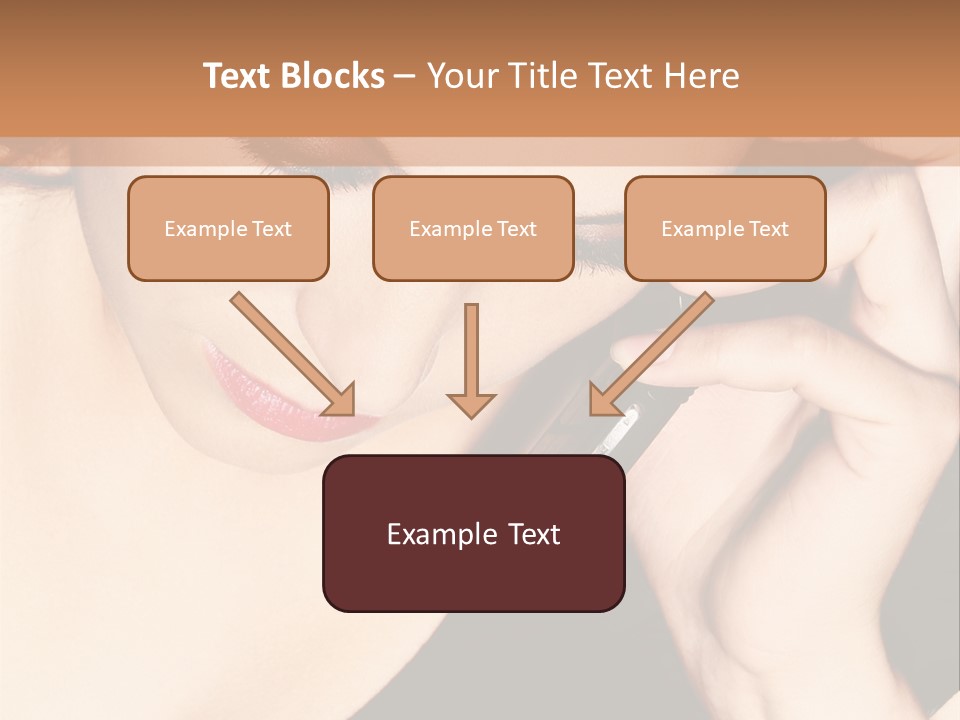 Text Blocks – Your Title Text Here

Example Text

Example Text

Example Text

Example Text